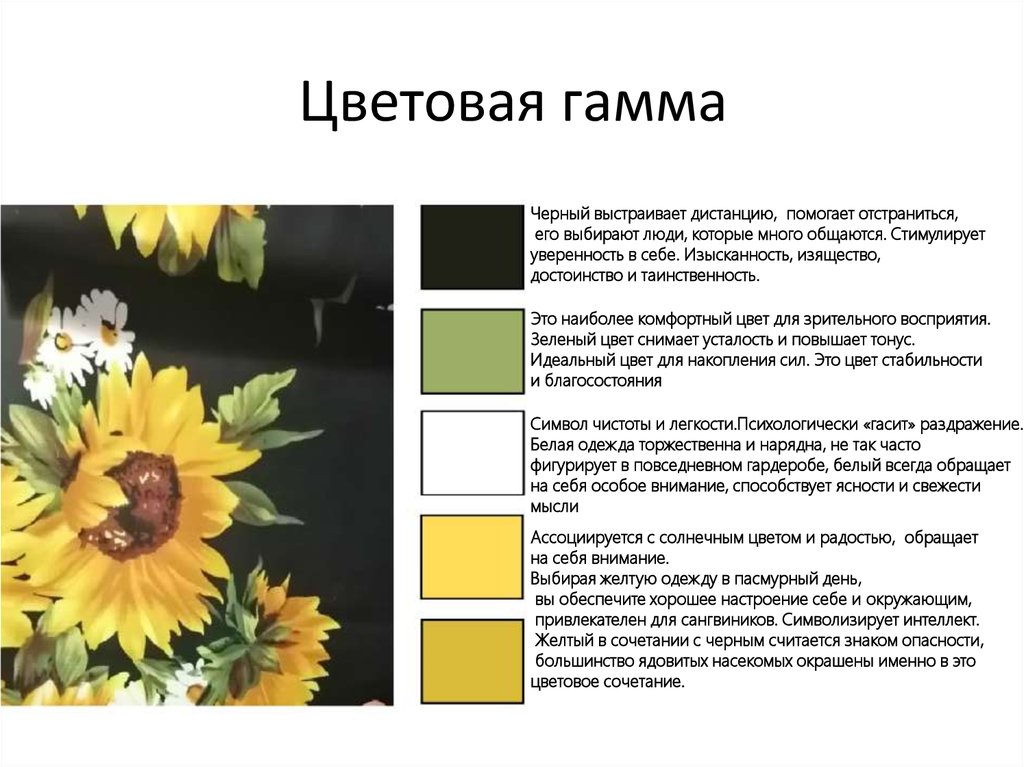 Цветовая гамма

Черный выстраивает дистанцию, помогает отстраниться, его выбирают люди, которые много общаются. Стимулирует уверенность в себе. Изысканность, изящество, достоинство и таинственность.

Это наиболее комфортный цвет для зрительного восприятия. Зеленый цвет снимает усталость и повышает тонус. Идеальный цвет для накопления сил. Это цвет стабильности и благосостояния

Символ чистоты и легкости.Психологически «гасит» раздражение. Белая одежда торжественна и нарядна, не так часто фигурирует в повседневном гардеробе, белый всегда обращает на себя особое внимание, способствует ясности и свежести мысли

Ассоциируется с солнечным цветом и радостью, обращает на себя внимание.
Выбирая желтую одежду в пасмурный день, вы обеспечите хорошее настроение себе и окружающим, привлекателен для сангвиников. Символизирует интеллект. Желтый в сочетании с черным считается знаком опасности, большинство ядовитых насекомых окрашены именно в это цветовое сочетание.